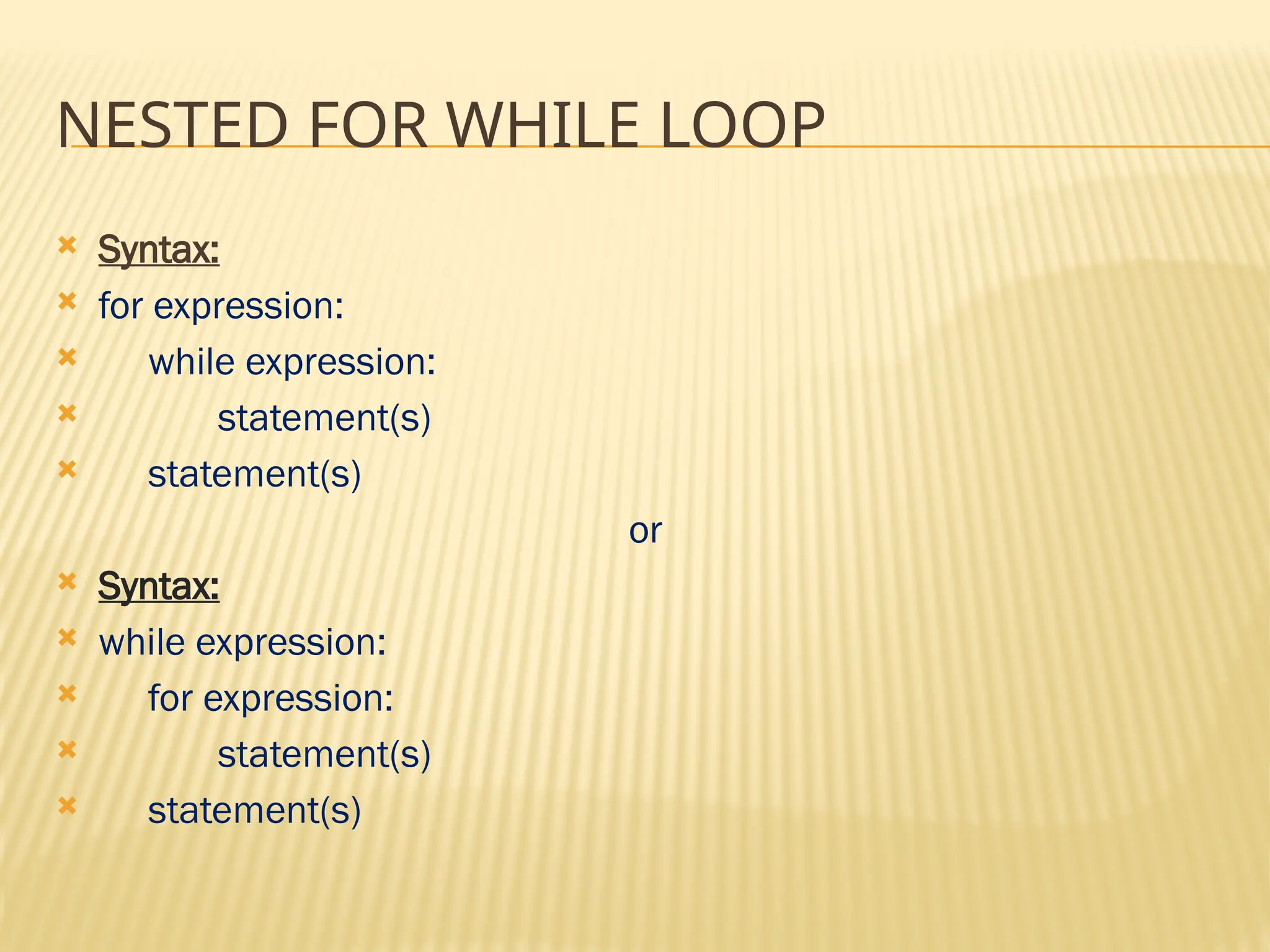 NESTED FOR WHILE LOOP

Syntax:
for expression:
while expression:
statement(s)
statement(s)

or

Syntax:
while expression:
for expression:
statement(s)
statement(s)